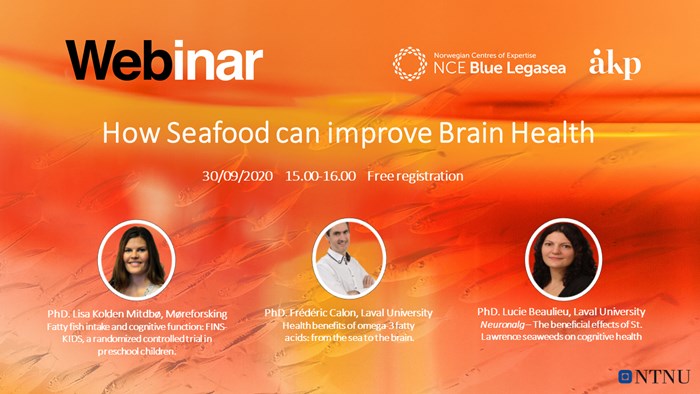 Webinar

Norwegian Centres of Expertise
NCE Blue Legasea

åkp

How Seafood can improve Brain Health

30/09/2020 15.00-16.00 Free registration

PhD. Lisa Kolden Mitdbø, Møreforsking
Fatty fish intake and cognitive function: FINS-KIDS, a randomized controlled trial in preschool children.

PhD. Frédéric Calon, Laval University
Health benefits of omega-3 fatty acids: from the sea to the brain.

PhD. Lucie Beaulieu, Laval University
Neuronalg – The beneficial effects of St. Lawrence seaweeds on cognitive health

NTNU